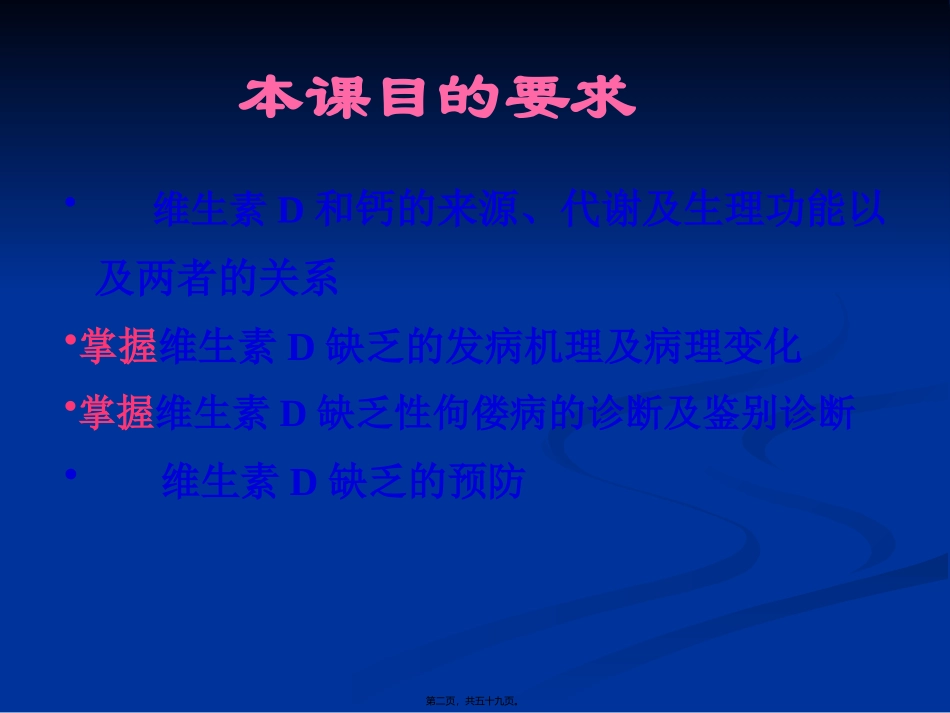 本课目的要求

• 维生素 D 和钙的来源、代谢及生理功能以及两者的关系

•掌握维生素 D 缺乏的发病机理及病理变化

•掌握维生素 D 缺乏性佝偻病的诊断及鉴别诊断

• 维生素 D 缺乏的预防

第二页，共五十九页。